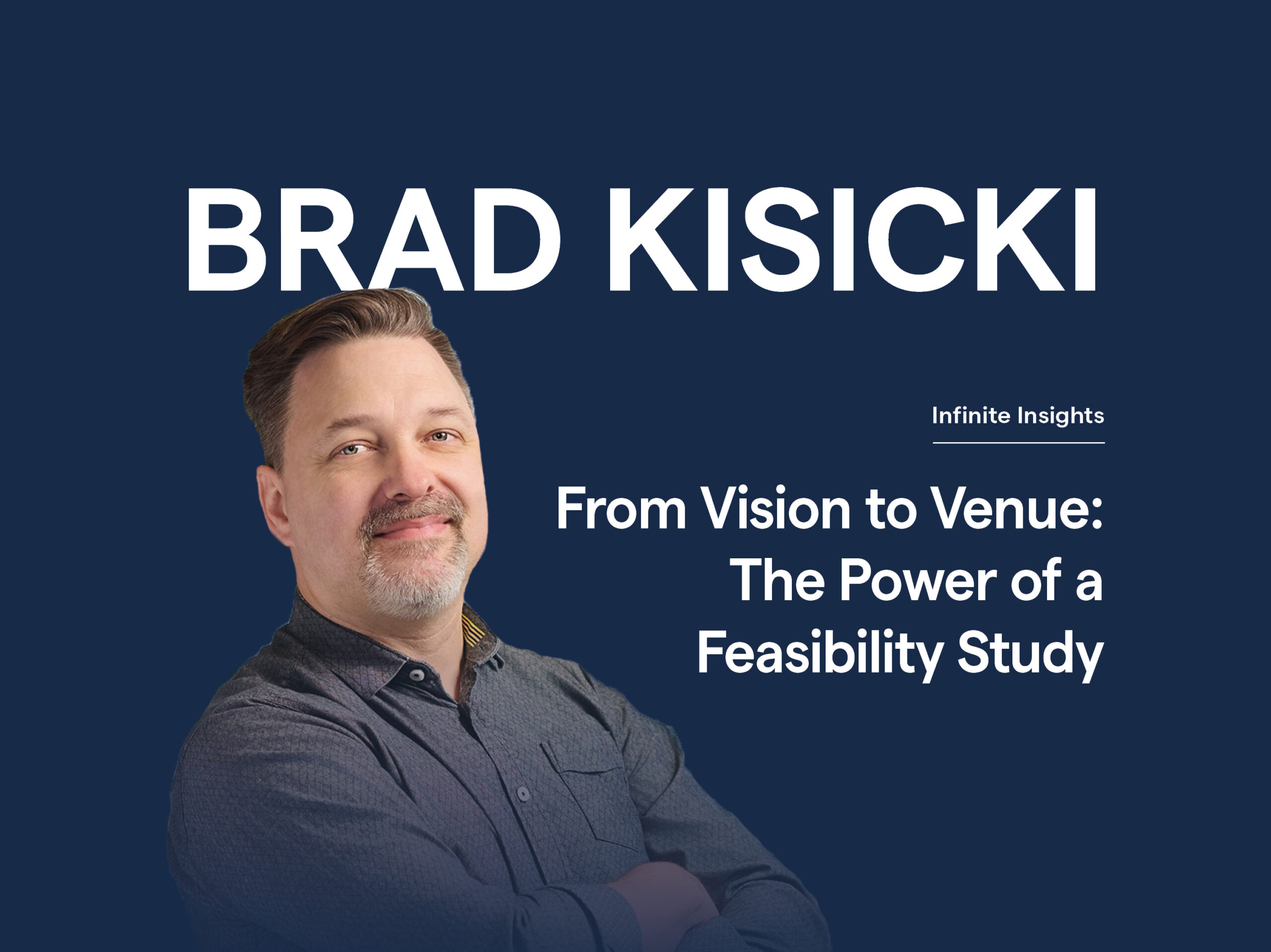 BRAD KISICKI

Infinite Insights

From Vision to Venue: The Power of a Feasibility Study